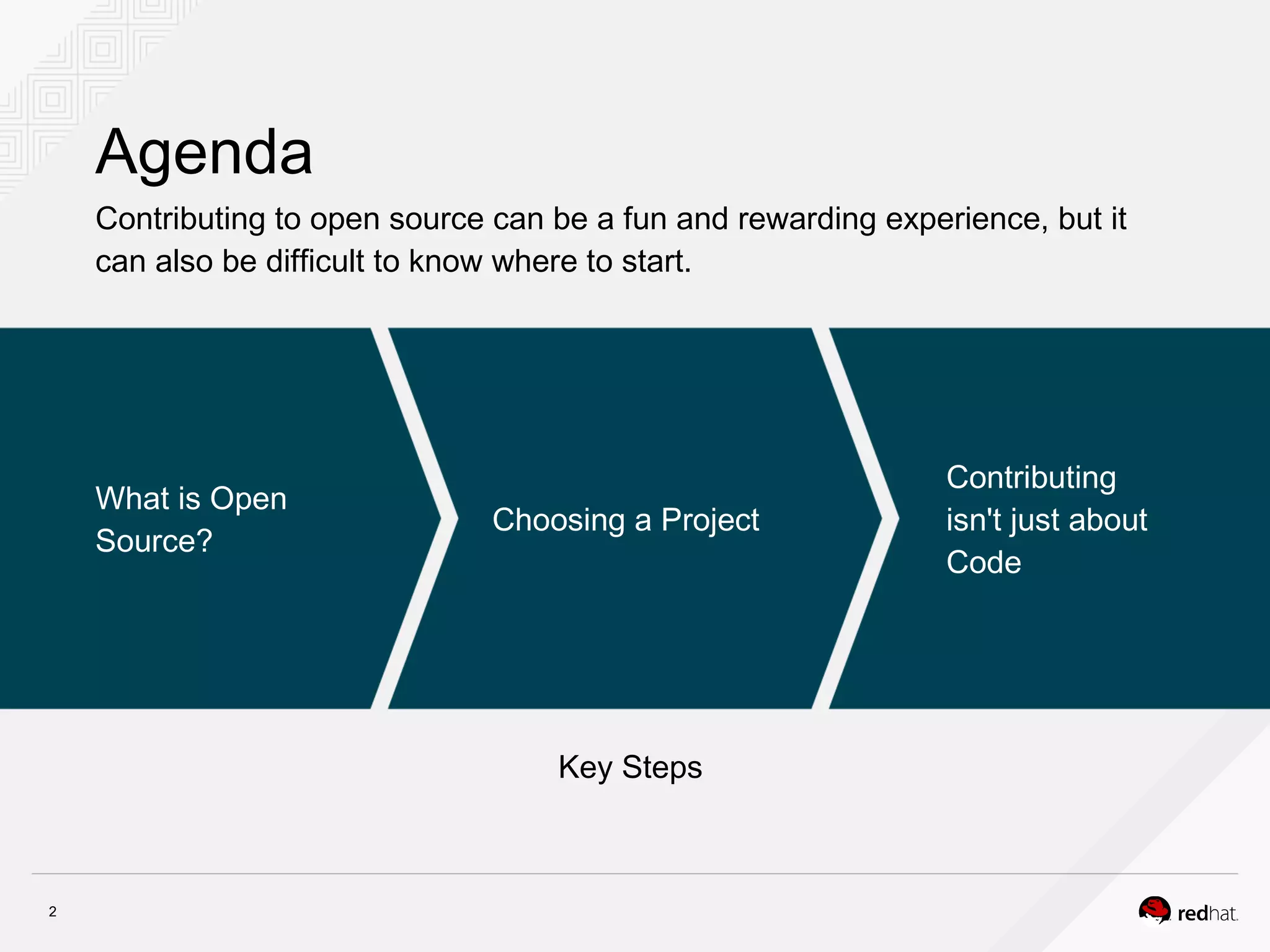 Agenda

Contributing to open source can be a fun and rewarding experience, but it can also be difficult to know where to start.

What is Open Source?

Choosing a Project

Contributing isn't just about Code

Key Steps

2

redhat.